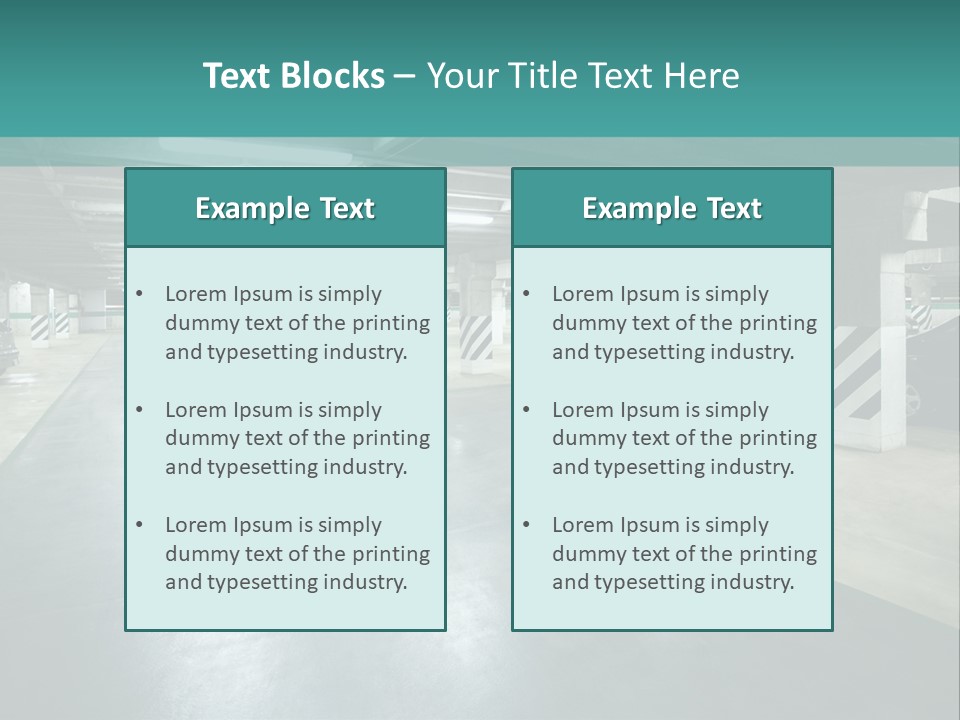 Text Blocks – Your Title Text Here

Example Text

• Lorem Ipsum is simply dummy text of the printing and typesetting industry.

• Lorem Ipsum is simply dummy text of the printing and typesetting industry.

• Lorem Ipsum is simply dummy text of the printing and typesetting industry.

Example Text

• Lorem Ipsum is simply dummy text of the printing and typesetting industry.

• Lorem Ipsum is simply dummy text of the printing and typesetting industry.

• Lorem Ipsum is simply dummy text of the printing and typesetting industry.